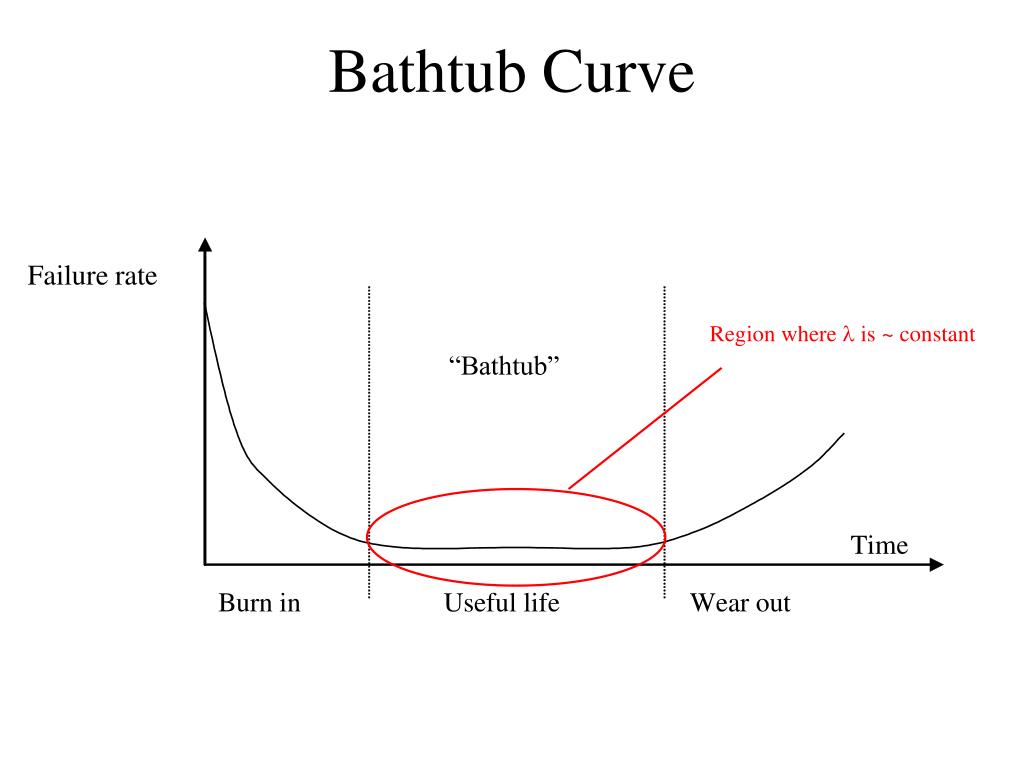 Bathtub Curve

Failure rate

Region where $\lambda$ is ~ constant

“Bathtub”

Time

Burn in

Useful life

Wear out